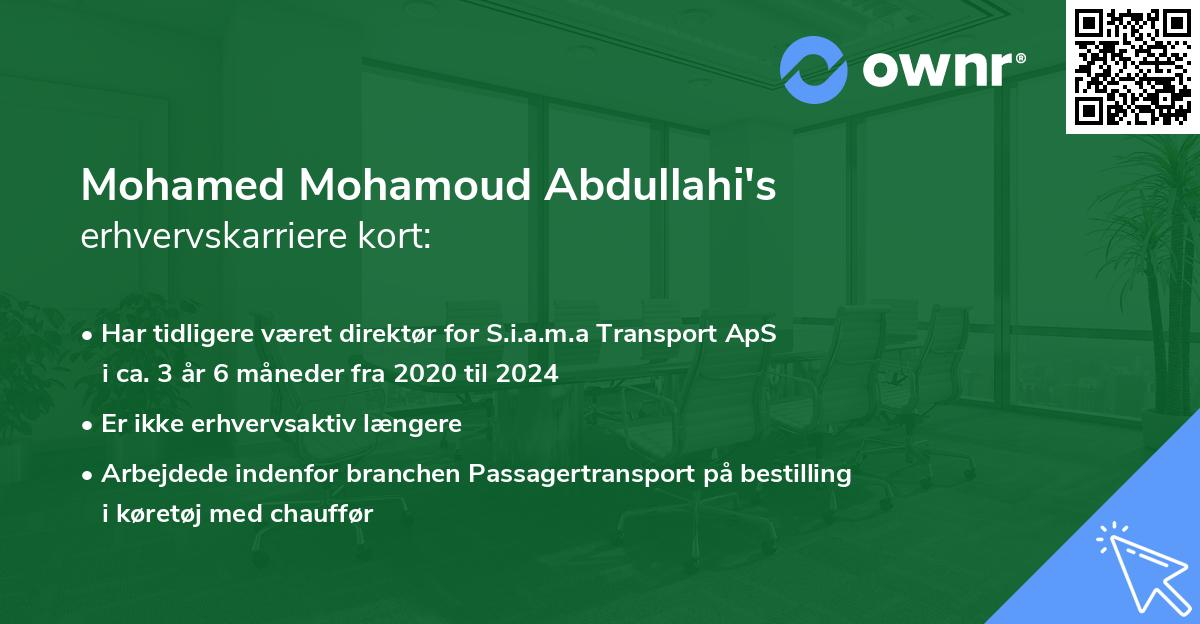 ownr®

Mohamed Mohamoud Abdullahi's
erhvervskarriere kort:

• Har tidligere været direktør for S.i.a.m.a Transport ApS i ca. 3 år 6 måneder fra 2020 til 2024
• Er ikke erhvervsaktiv længere
• Arbejdede indenfor branchen Passagertransport på bestilling i køretøj med chauffør